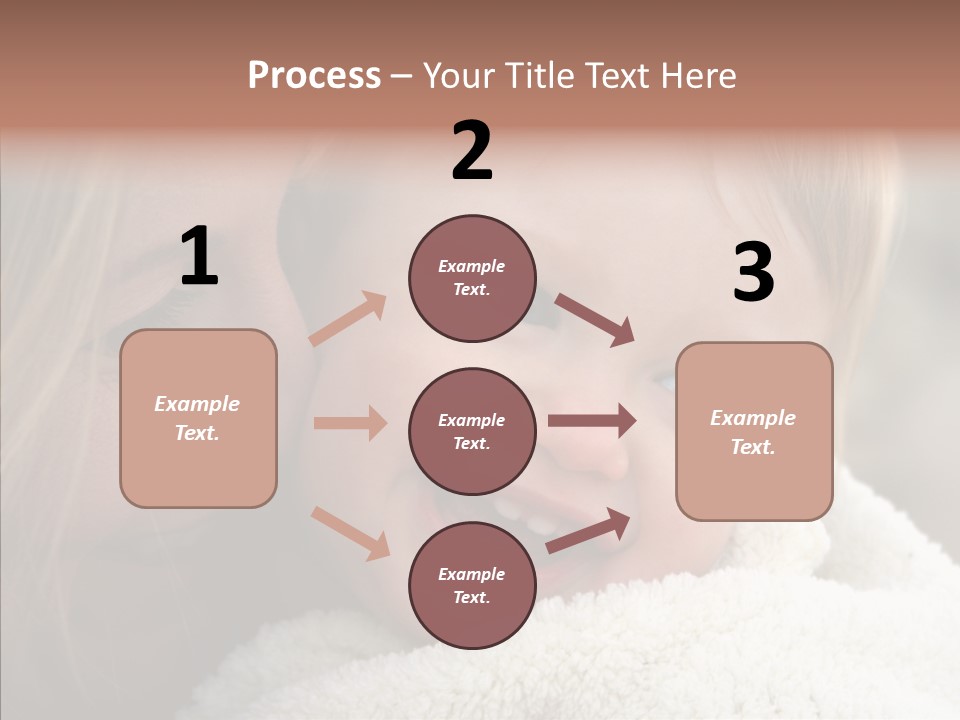 Process – Your Title Text Here

1

Example Text.

2

Example Text.

Example Text.

Example Text.

3

Example Text.